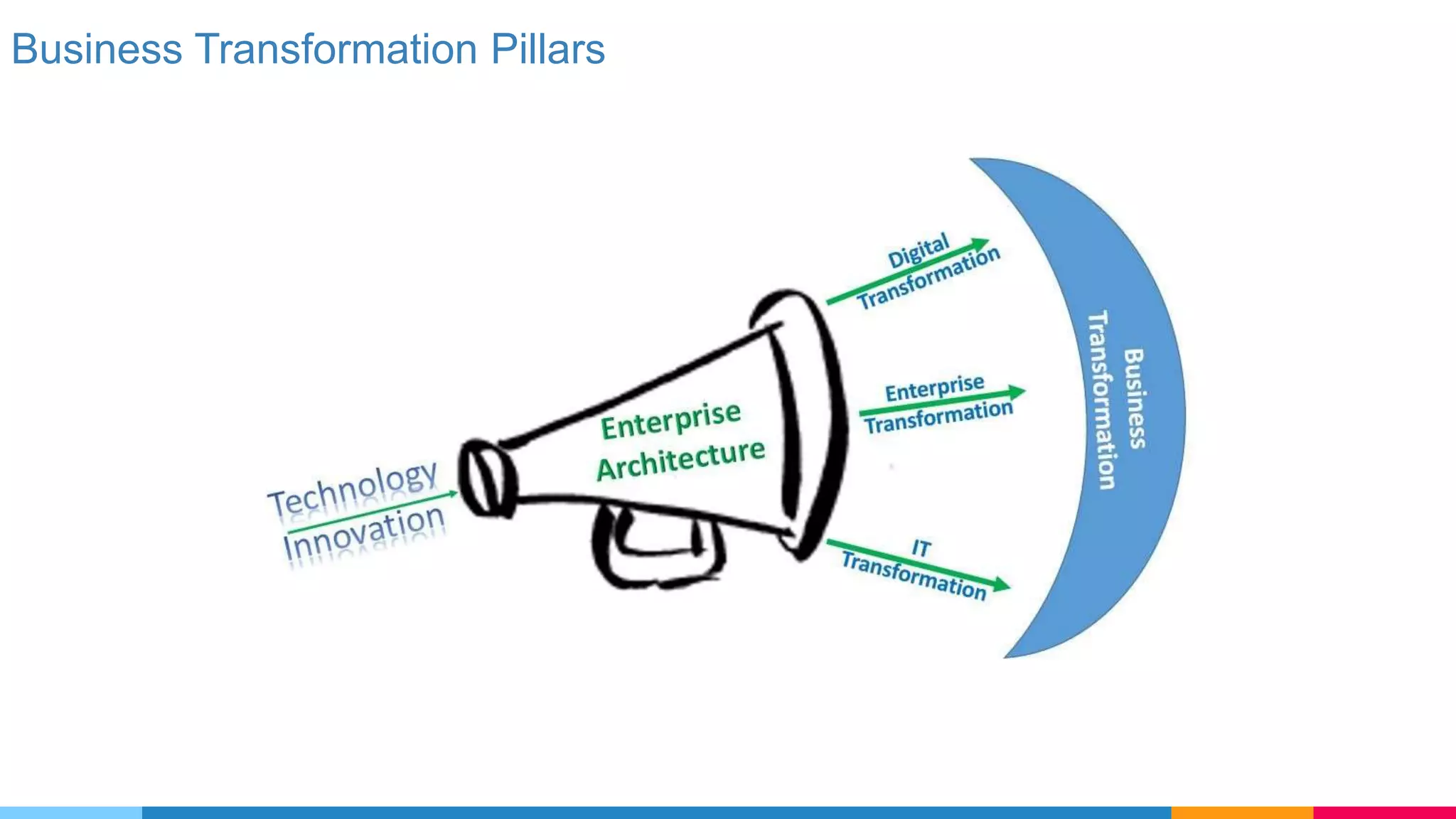 Business Transformation Pillars

Technology Innovation

Enterprise Architecture

Digital Transformation

Enterprise Transformation

IT Transformation

Business Transformation